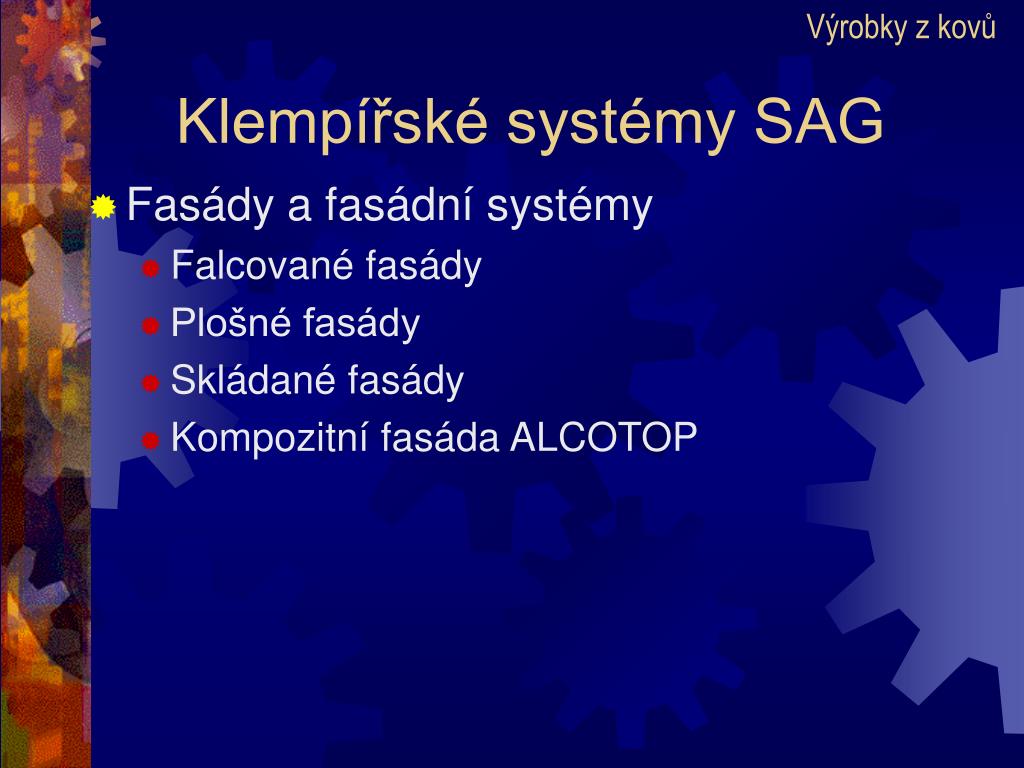 Výrobky z kovů

Klempířské systémy SAG

Fasády a fasádní systémy
Falcované fasády
Plošné fasády
Skládané fasády
Kompozitní fasáda ALCOTOP